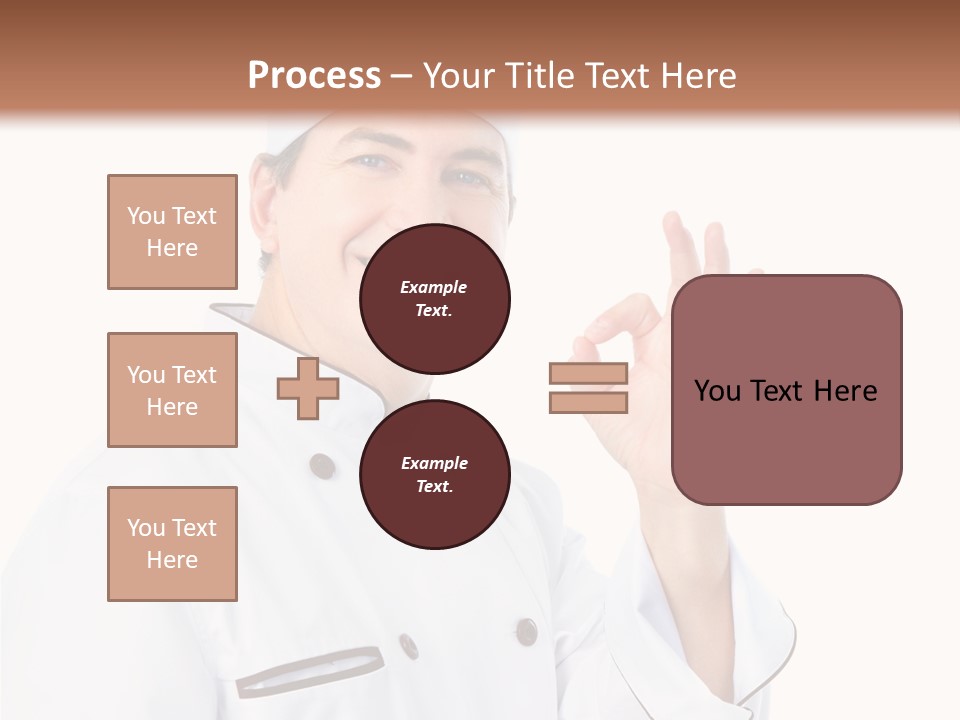 Process – Your Title Text Here

You Text Here

You Text Here

You Text Here

Example Text.

Example Text.

You Text Here